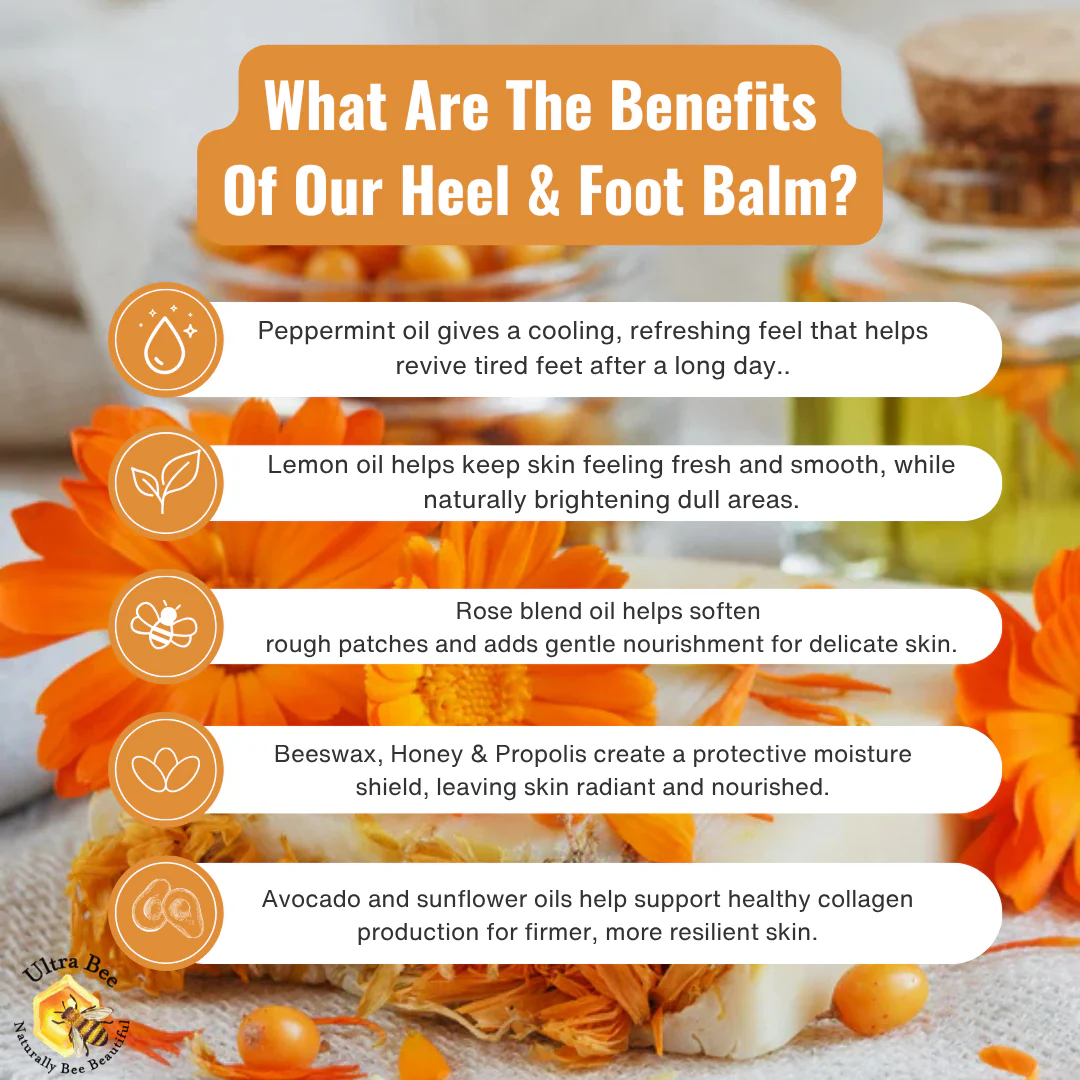 What Are The Benefits Of Our Heel & Foot Balm?

Peppermint oil gives a cooling, refreshing feel that helps revive tired feet after a long day..

Lemon oil helps keep skin feeling fresh and smooth, while naturally brightening dull areas.

Rose blend oil helps soften rough patches and adds gentle nourishment for delicate skin.

Beeswax, Honey & Propolis create a protective moisture shield, leaving skin radiant and nourished.

Avocado and sunflower oils help support healthy collagen production for firmer, more resilient skin.

Ultra Bee
Naturally Bee Beautiful